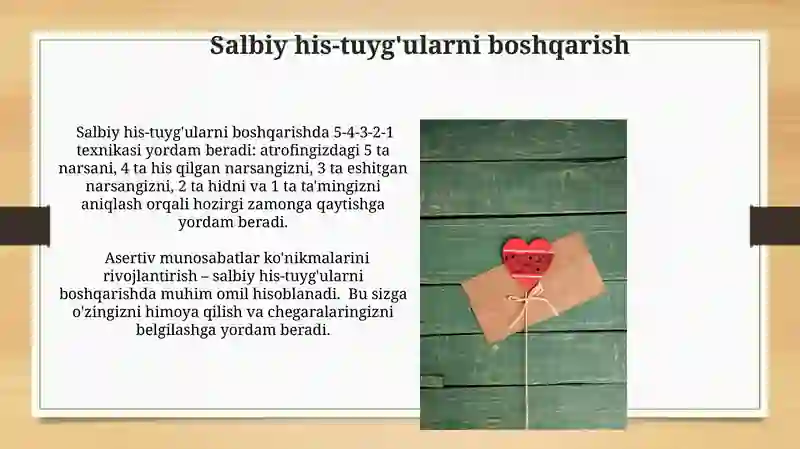 Salbiy his-tuyg'ularni boshqarish

Salbiy his-tuyg'ularni boshqarishda 5-4-3-2-1 texnikasi yordam beradi: atrofingizdagi 5 ta narsani, 4 ta his qilgan narsangizni, 3 ta eshitgan narsangizni, 2 ta hidni va 1 ta ta'mingizni aniqlash orqali hozirgi zamonga qaytishga yordam beradi.

Asertiv munosabatlar ko'nikmalarini rivojlantirish – salbiy his-tuyg'ularni boshqarishda muhim omil hisoblanadi. Bu sizga o'zingizni himoya qilish va chegaralaringizni belgilashga yordam beradi.